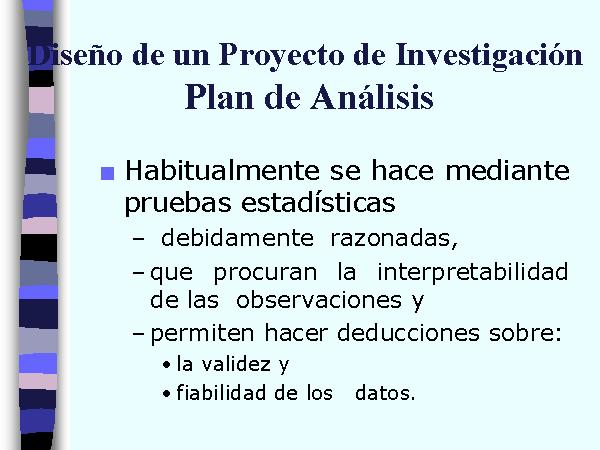 Diseño de un Proyecto de Investigación
Plan de Análisis

■ Habitualmente se hace mediante pruebas estadísticas
– debidamente razonadas,
– que procuran la interpretabilidad de las observaciones y
– permiten hacer deducciones sobre:
• la validez y
• fiabilidad de los datos.